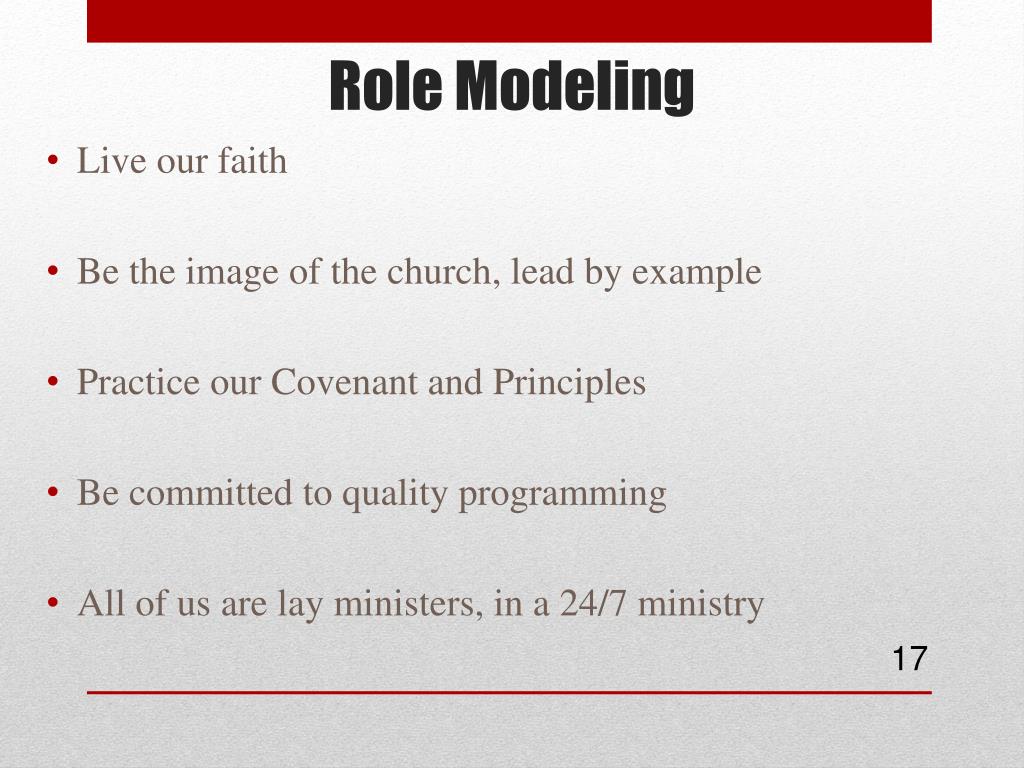 Role Modeling

• Live our faith

• Be the image of the church, lead by example

• Practice our Covenant and Principles

• Be committed to quality programming

• All of us are lay ministers, in a 24/7 ministry

17